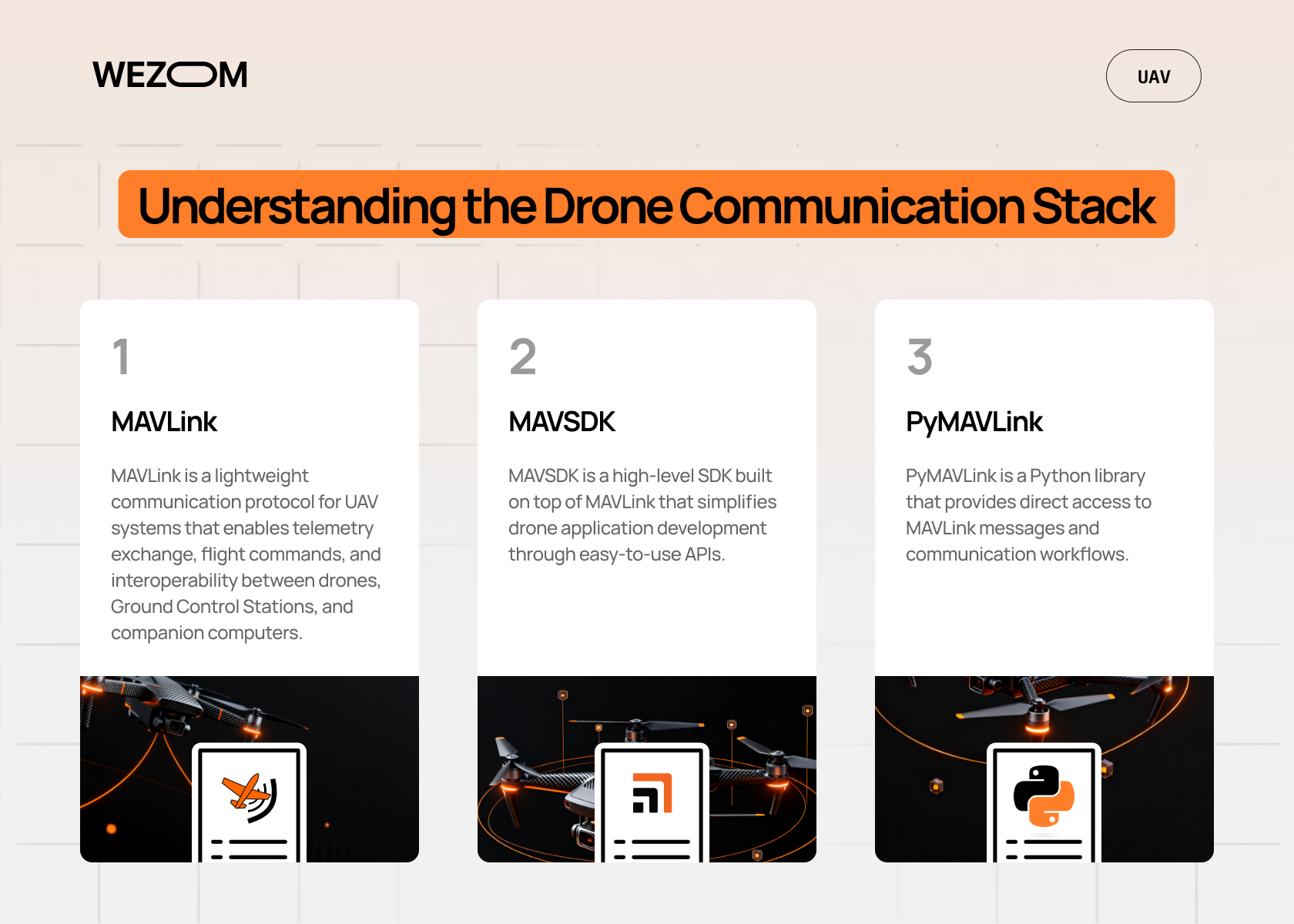 WEZOM

UAV

Understanding the Drone Communication Stack

1

MAVLink

MAVLink is a lightweight communication protocol for UAV systems that enables telemetry exchange, flight commands, and interoperability between drones, Ground Control Stations, and companion computers.

2

MAVSDK

MAVSDK is a high-level SDK built on top of MAVLink that simplifies drone application development through easy-to-use APIs.

3

PyMAVLink

PyMAVLink is a Python library that provides direct access to MAVLink messages and communication workflows.